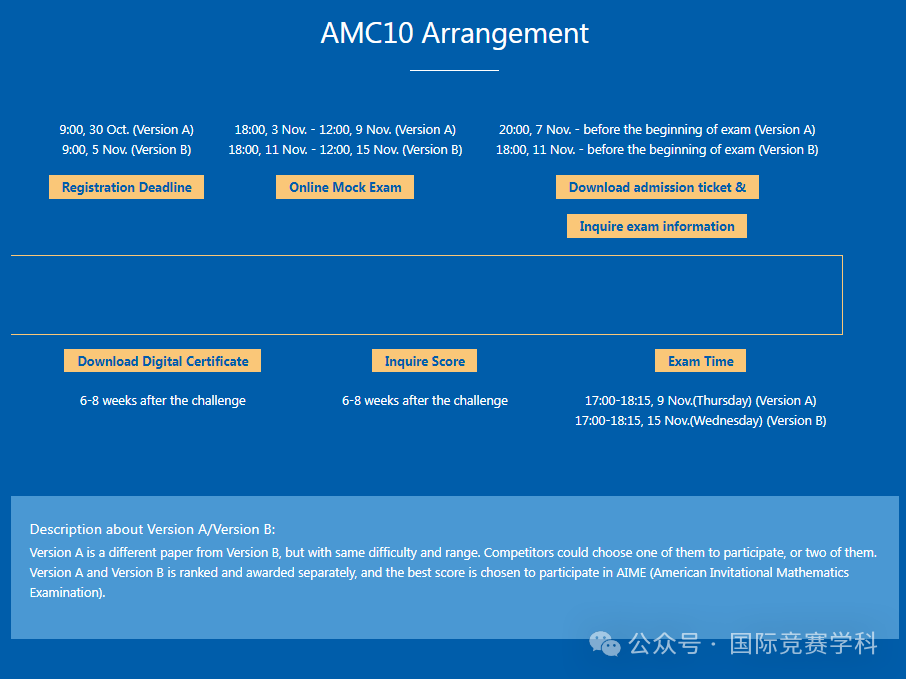 AMC10 Arrangement

9:00, 30 Oct. (Version A)
9:00, 5 Nov. (Version B)

Registration Deadline

18:00, 3 Nov. - 12:00, 9 Nov. (Version A)
18:00, 11 Nov. - 12:00, 15 Nov. (Version B)

Online Mock Exam

20:00, 7 Nov. - before the beginning of exam (Version A)
18:00, 11 Nov. - before the beginning of exam (Version B)

Download admission ticket &

Inquire exam information

Download Digital Certificate

6-8 weeks after the challenge

Inquire Score

6-8 weeks after the challenge

Exam Time

17:00-18:15, 9 Nov.(Thursday) (Version A)
17:00-18:15, 15 Nov.(Wednesday) (Version B)

Description about Version A/Version B:

Version A is a different paper from Version B, but with same difficulty and range. Competitors could choose one of them to participate, or two of them. Version A and Version B is ranked and awarded separately, and the best score is chosen to participate in AIME (American Invitational Mathematics Examination).

公众号 · 国际竞赛学科